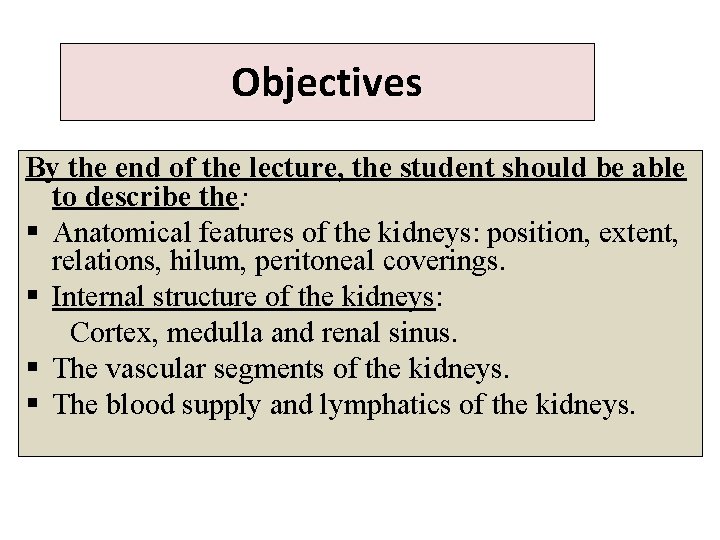 Objectives

By the end of the lecture, the student should be able to describe the:

▪ Anatomical features of the kidneys: position, extent, relations, hilum, peritoneal coverings.
▪ Internal structure of the kidneys:
Cortex, medulla and renal sinus.
▪ The vascular segments of the kidneys.
▪ The blood supply and lymphatics of the kidneys.